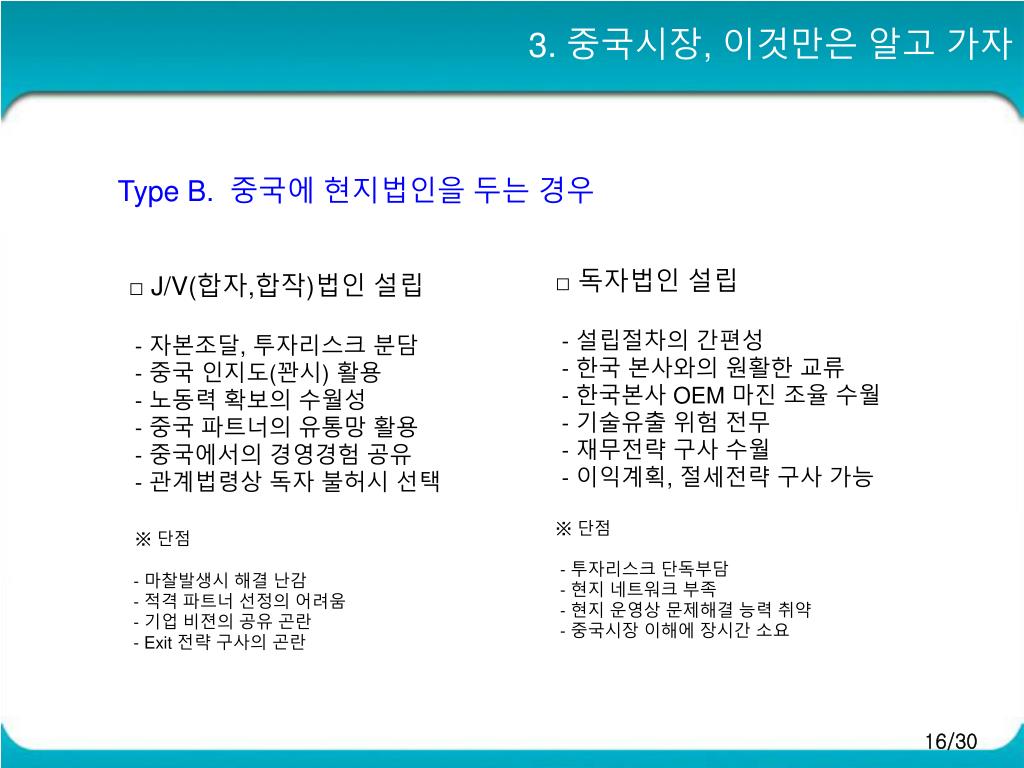 3. 중국시장, 이것만은 알고 가자

Type B. 중국에 현지법인을 두는 경우

□ J/V(합자,합작)법인 설립

- 자본조달, 투자리스크 분담
- 중국 인지도(꽌시) 활용
- 노동력 확보의 수월성
- 중국 파트너의 유통망 활용
- 중국에서의 경영경험 공유
- 관계법령상 독자 불허시 선택

※ 단점

- 마찰발생시 해결 난감
- 적격 파트너 선정의 어려움
- 기업 비전의 공유 곤란
- Exit 전략 구사의 곤란

□ 독자법인 설립

- 설립절차의 간편성
- 한국 본사와의 원활한 교류
- 한국본사 OEM 마진 조율 수월
- 기술유출 위험 전무
- 재무전략 구사 수월
- 이익계획, 절세전략 구사 가능

※ 단점

- 투자리스크 단독부담
- 현지 네트워크 부족
- 현지 운영상 문제해결 능력 취약
- 중국시장 이해에 장시간 소요

16/30